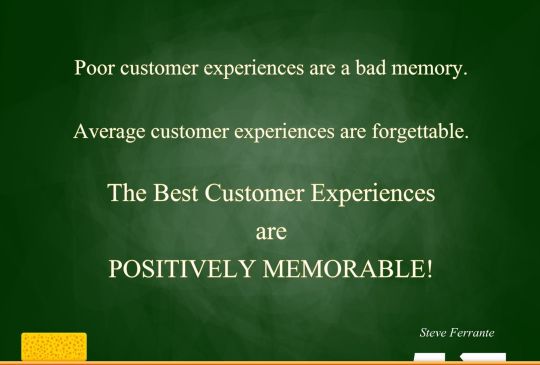 Poor customer experiences are a bad memory.

Average customer experiences are forgettable.

The Best Customer Experiences
are
POSITIVELY MEMORABLE!

Steve Ferrante